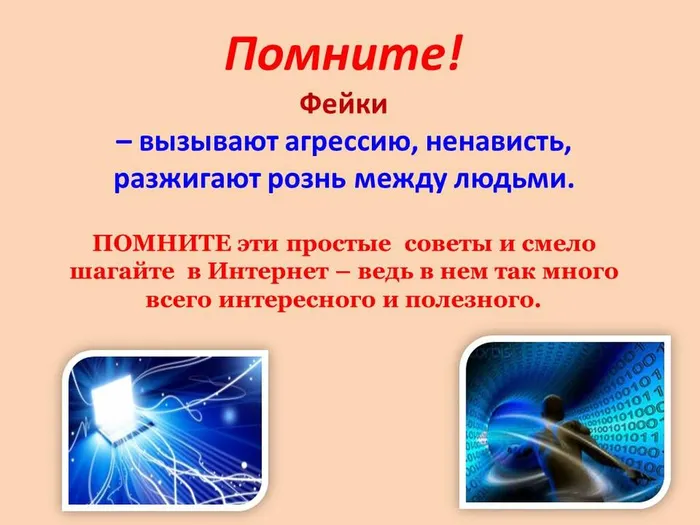 Помните!

Фейки
– вызывают агрессию, ненависть, разжигают рознь между людьми.

ПОМНИТЕ эти простые советы и смело шагайте в Интернет – ведь в нем так много всего интересного и полезного.